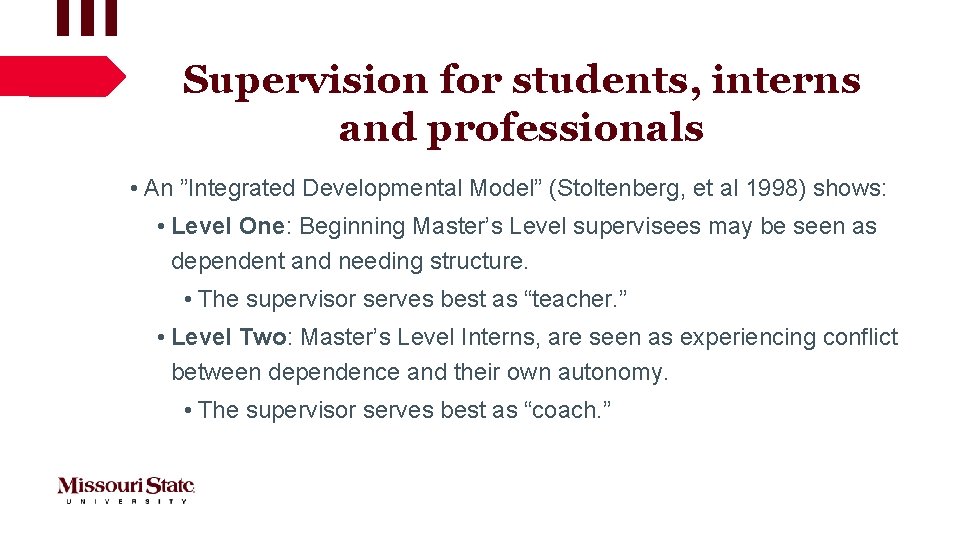 Supervision for students, interns and professionals

• An ”Integrated Developmental Model” (Stoltenberg, et al 1998) shows:

• Level One: Beginning Master’s Level supervisees may be seen as dependent and needing structure.

• The supervisor serves best as “teacher.”

• Level Two: Master’s Level Interns, are seen as experiencing conflict between dependence and their own autonomy.

• The supervisor serves best as “coach.”

Missouri State
UNIVERSITY